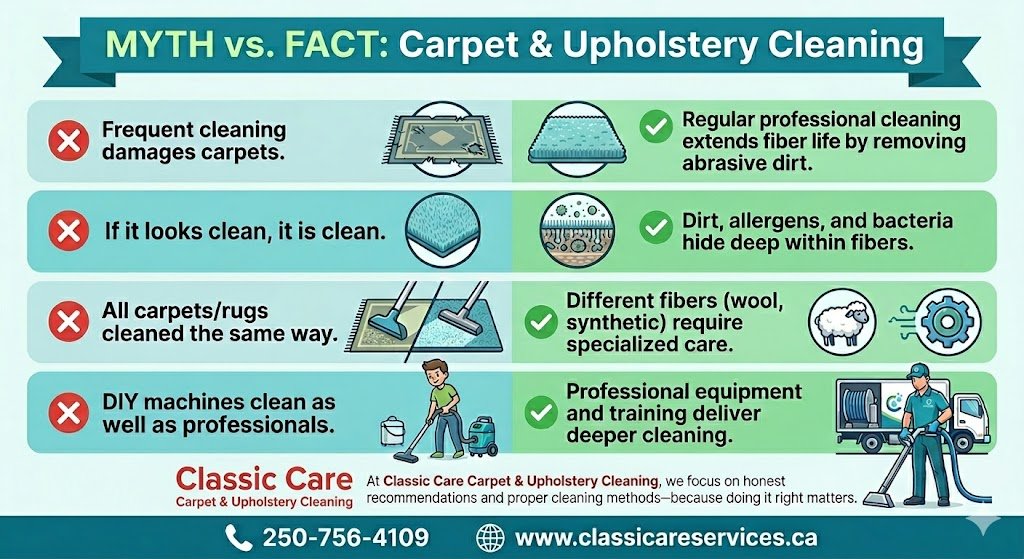 MYTH vs. FACT: Carpet & Upholstery Cleaning

Frequent cleaning damages carpets.

Regular professional cleaning extends fiber life by removing abrasive dirt.

If it looks clean, it is clean.

Dirt, allergens, and bacteria hide deep within fibers.

All carpets/rugs cleaned the same way.

Different fibers (wool, synthetic) require specialized care.

DIY machines clean as well as professionals.

Professional equipment and training deliver deeper cleaning.

Classic Care
Carpet & Upholstery Cleaning

At Classic Care Carpet & Upholstery Cleaning, we focus on honest recommendations and proper cleaning methods—because doing it right matters.

250-756-4109

www.classicareservices.ca